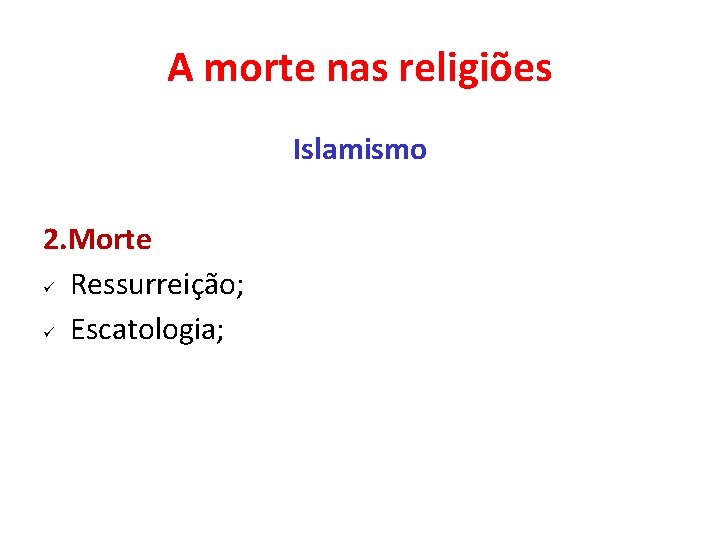 A morte nas religiões

Islamismo

2.Morte

✓ Ressurreição;

✓ Escatologia;